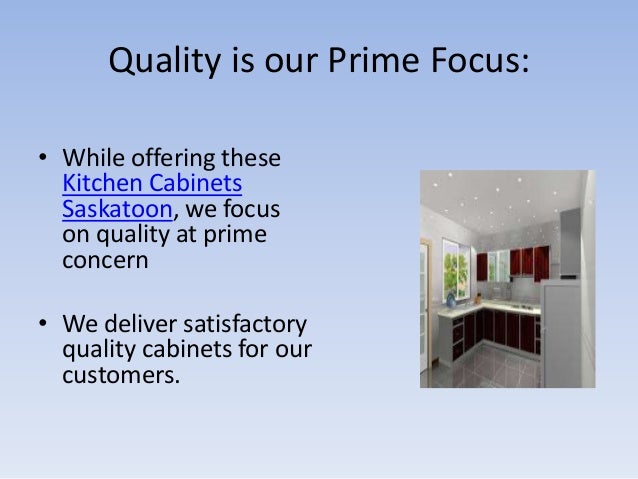 Quality is our Prime Focus:

• While offering these Kitchen Cabinets Saskatoon, we focus on quality at prime concern

• We deliver satisfactory quality cabinets for our customers.